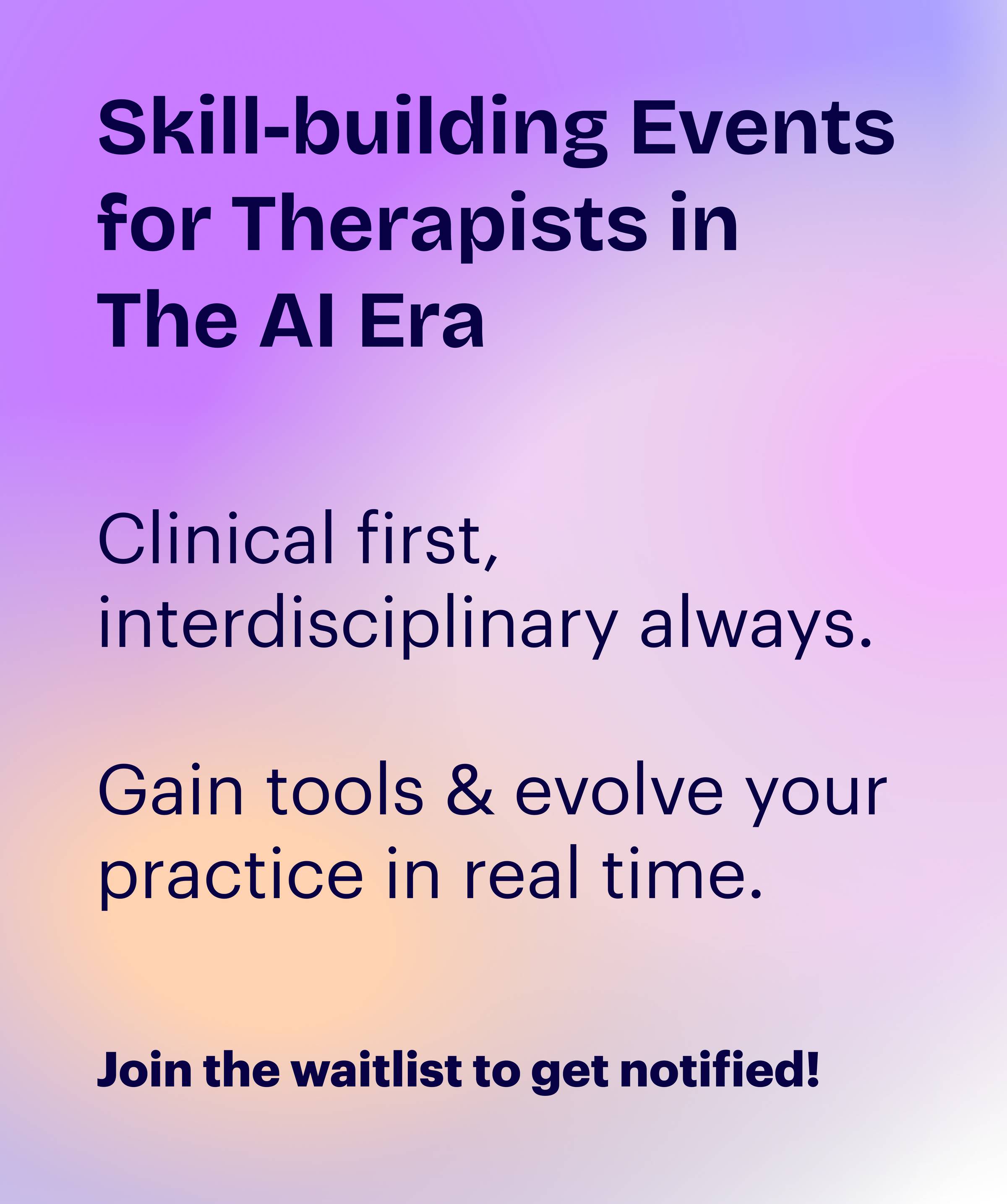 Skill-building Events for Therapists in The AI Era

Clinical first, interdisciplinary always.

Gain tools & evolve your practice in real time.

Join the waitlist to get notified!